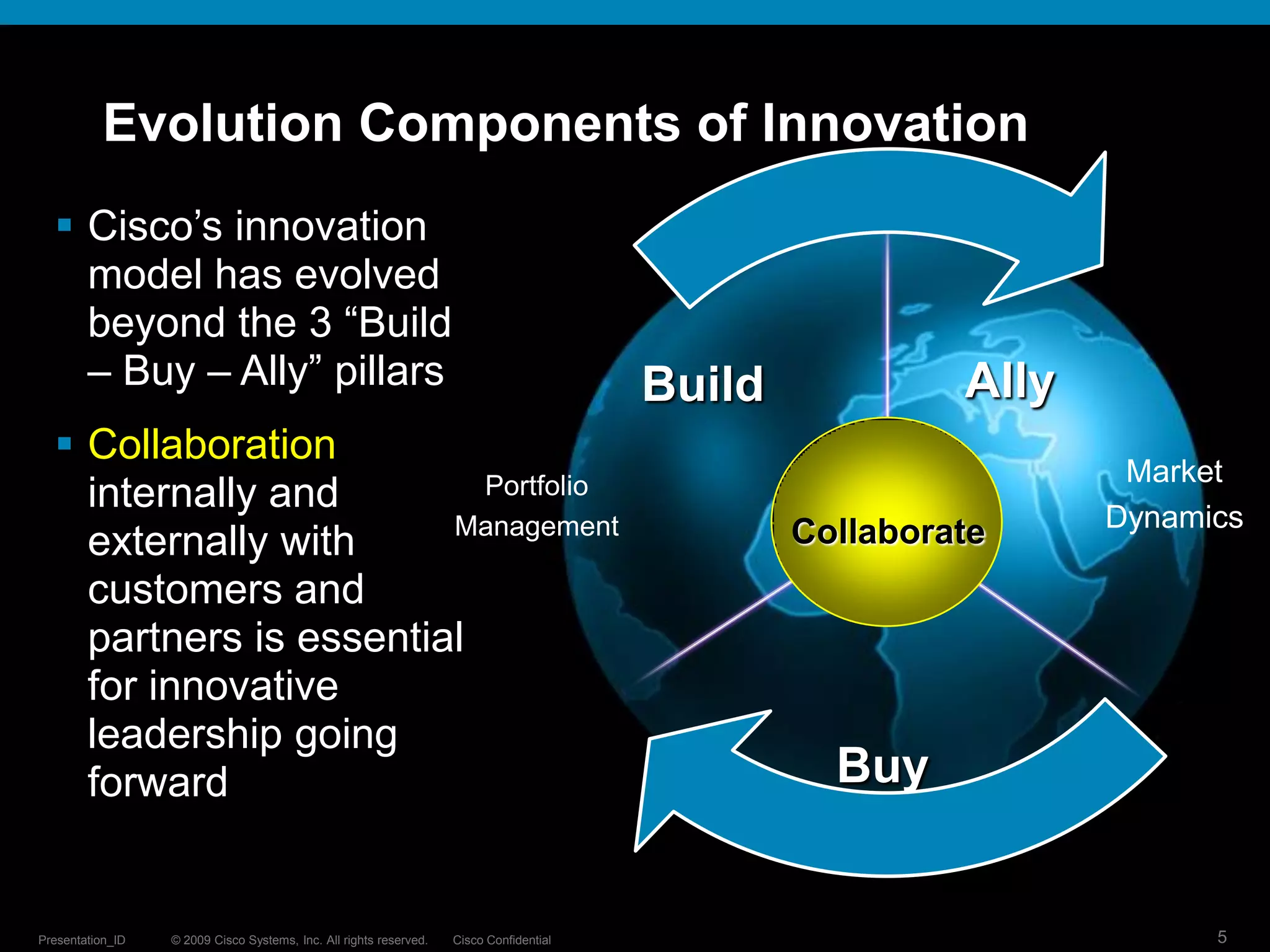 Evolution Components of Innovation

▪ Cisco’s innovation model has evolved beyond the 3 “Build – Buy – Ally” pillars

▪ Collaboration internally and externally with customers and partners is essential for innovative leadership going forward

Build

Ally

Portfolio Management

Collaborate

Market Dynamics

Buy

Presentation_ID © 2009 Cisco Systems, Inc. All rights reserved. Cisco Confidential

5